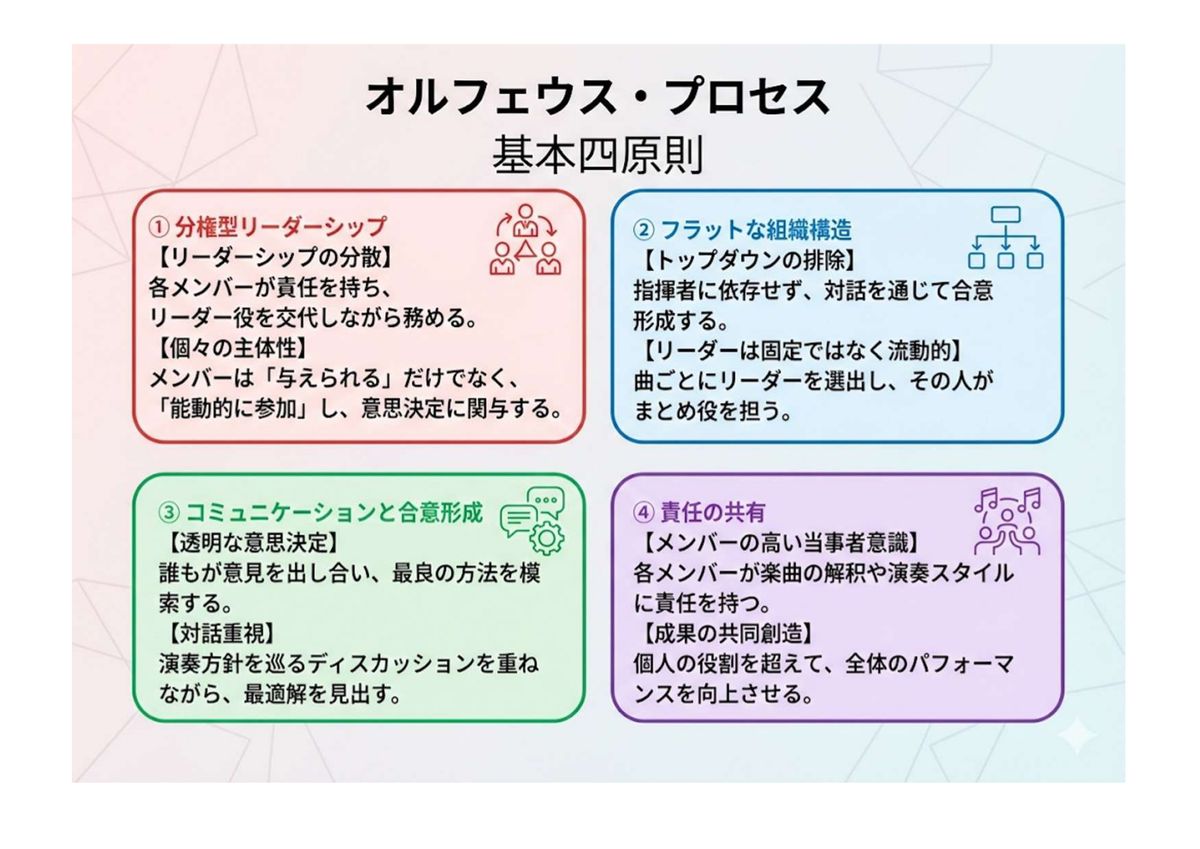 オルフェウス・プロセス
基本四原則

① 分権型リーダーシップ
【リーダーシップの分散】
各メンバーが責任を持ち、リーダー役を交代しながら務める。
【個々の主体性】
メンバーは「与えられる」だけでなく、「能動的に参加」し、意思決定に関与する。

② フラットな組織構造
【トップダウンの排除】
指揮者に依存せず、対話を通じて合意形成する。
【リーダーは固定ではなく流動的】
曲ごとにリーダーを選出し、その人がまとめ役を担う。

③ コミュニケーションと合意形成
【透明な意思決定】
誰もが意見を出し合い、最良の方法を模索する。
【対話重視】
演奏方針を巡るディスカッションを重ねながら、最適解を見出す。

④ 責任の共有
【メンバーの高い当事者意識】
各メンバーが楽曲の解釈や演奏スタイルに責任を持つ。
【成果の共同創造】
個人の役割を超えて、全体のパフォーマンスを向上させる。